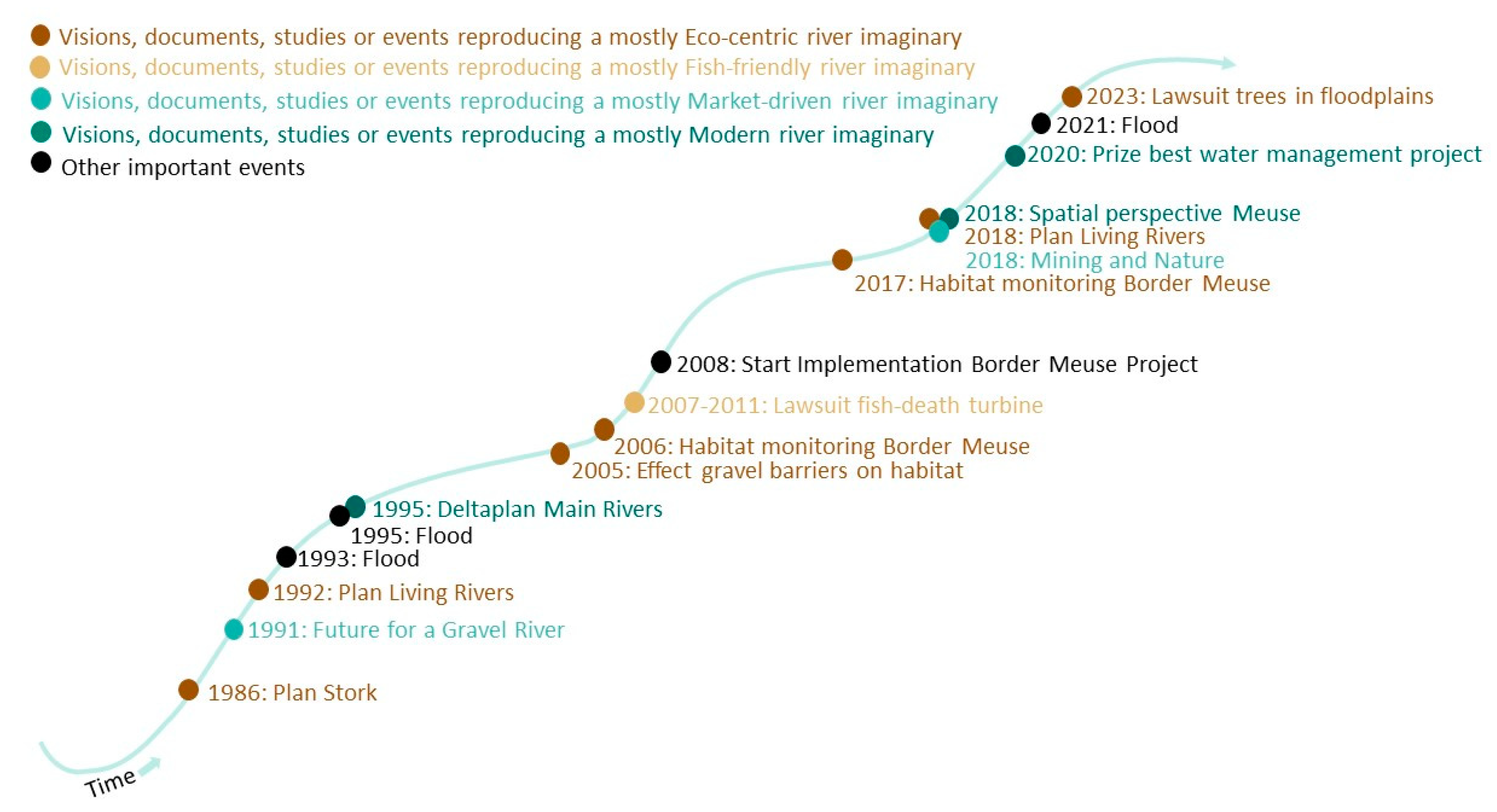 Visions, documents, studies or events reproducing a mostly Eco-centric river imaginary
Visions, documents, studies or events reproducing a mostly Fish-friendly river imaginary
Visions, documents, studies or events reproducing a mostly Market-driven river imaginary
Visions, documents, studies or events reproducing a mostly Modern river imaginary
Other important events

2023: Lawsuit trees in floodplains
2021: Flood
2020: Prize best water management project
2018: Spatial perspective Meuse
2018: Plan Living Rivers
2018: Mining and Nature
2017: Habitat monitoring Border Meuse
2008: Start Implementation Border Meuse Project
2007-2011: Lawsuit fish-death turbine
2006: Habitat monitoring Border Meuse
2005: Effect gravel barriers on habitat
1995: Deltaplan Main Rivers
1995: Flood
1993: Flood
1992: Plan Living Rivers
1991: Future for a Gravel River
1986: Plan Stork

Time